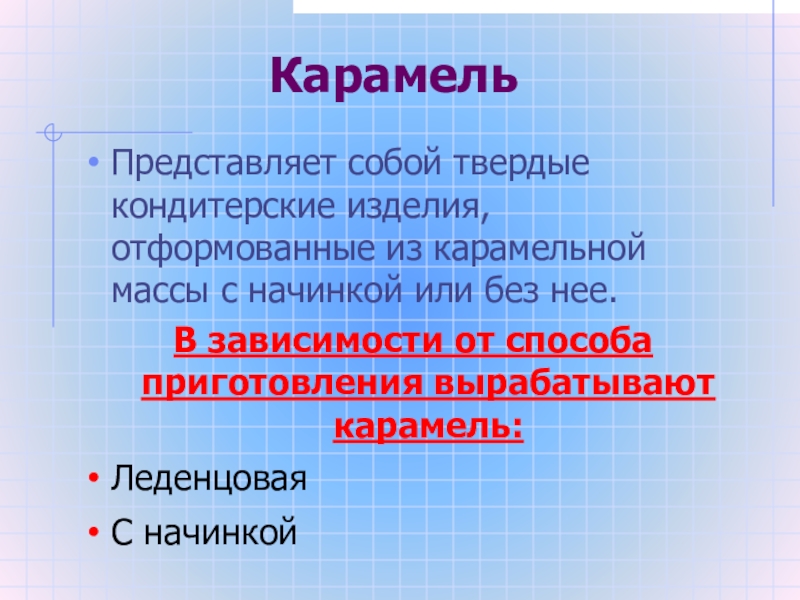 Карамель

• Представляет собой твердые кондитерские изделия, отформованные из карамельной массы с начинкой или без нее.

В зависимости от способа приготовления вырабатывают карамель:

• Леденцовая
• С начинкой